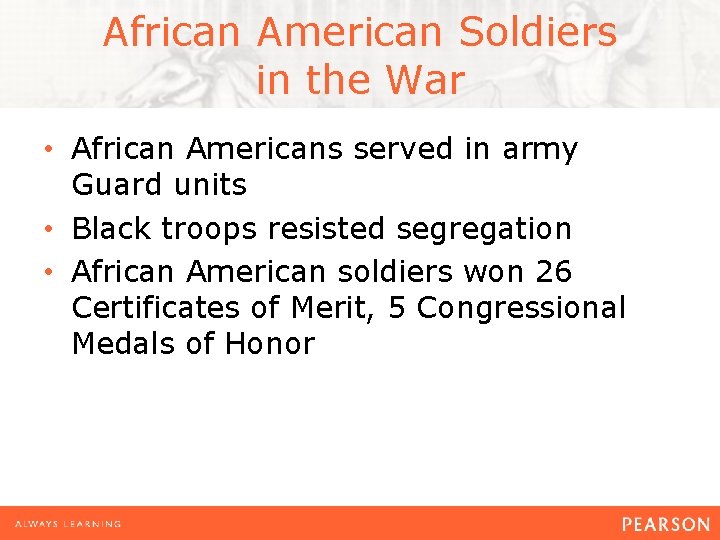 African American Soldiers in the War

• African Americans served in army Guard units
• Black troops resisted segregation
• African American soldiers won 26 Certificates of Merit, 5 Congressional Medals of Honor

ALWAYS LEARNING

PEARSON